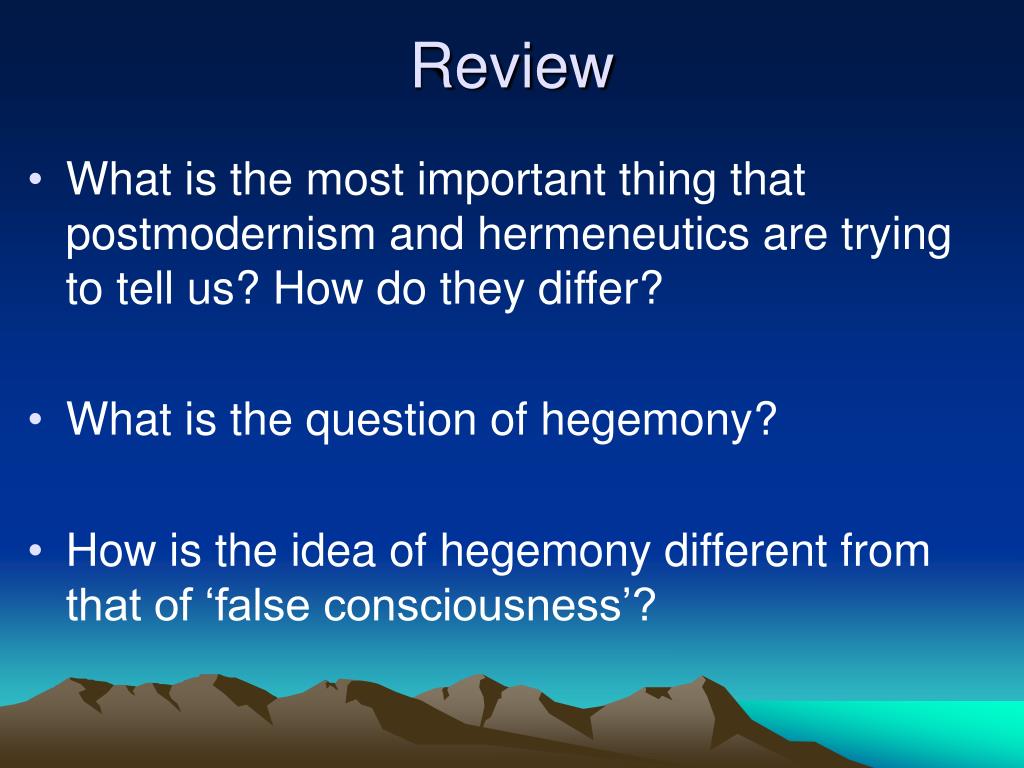 Review

• What is the most important thing that postmodernism and hermeneutics are trying to tell us? How do they differ?

• What is the question of hegemony?

• How is the idea of hegemony different from that of ‘false consciousness’?